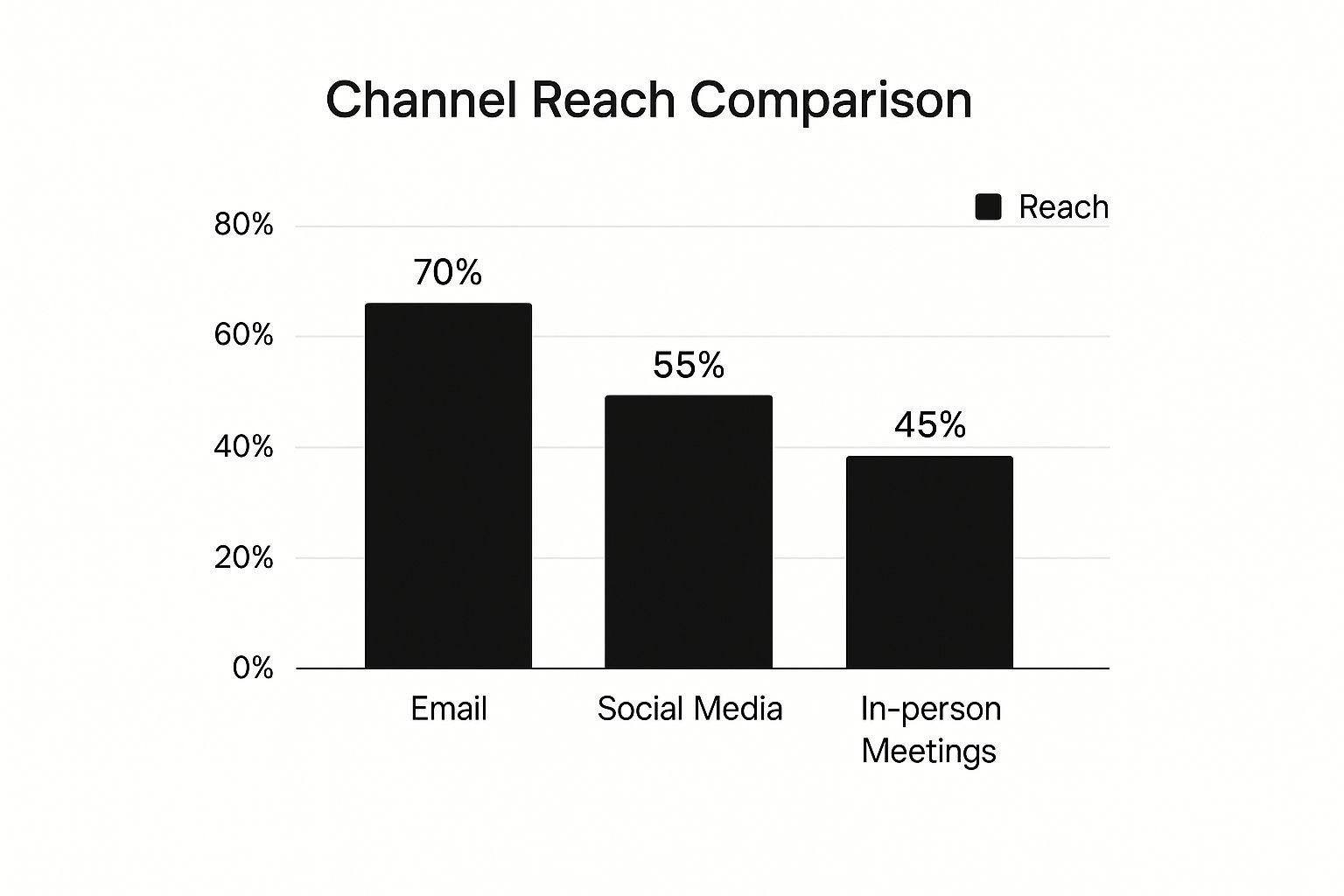 Channel Reach Comparison

Reach

80%
60%
40%
20%
0%

70%
55%
45%

Email
Social Media
In-person Meetings